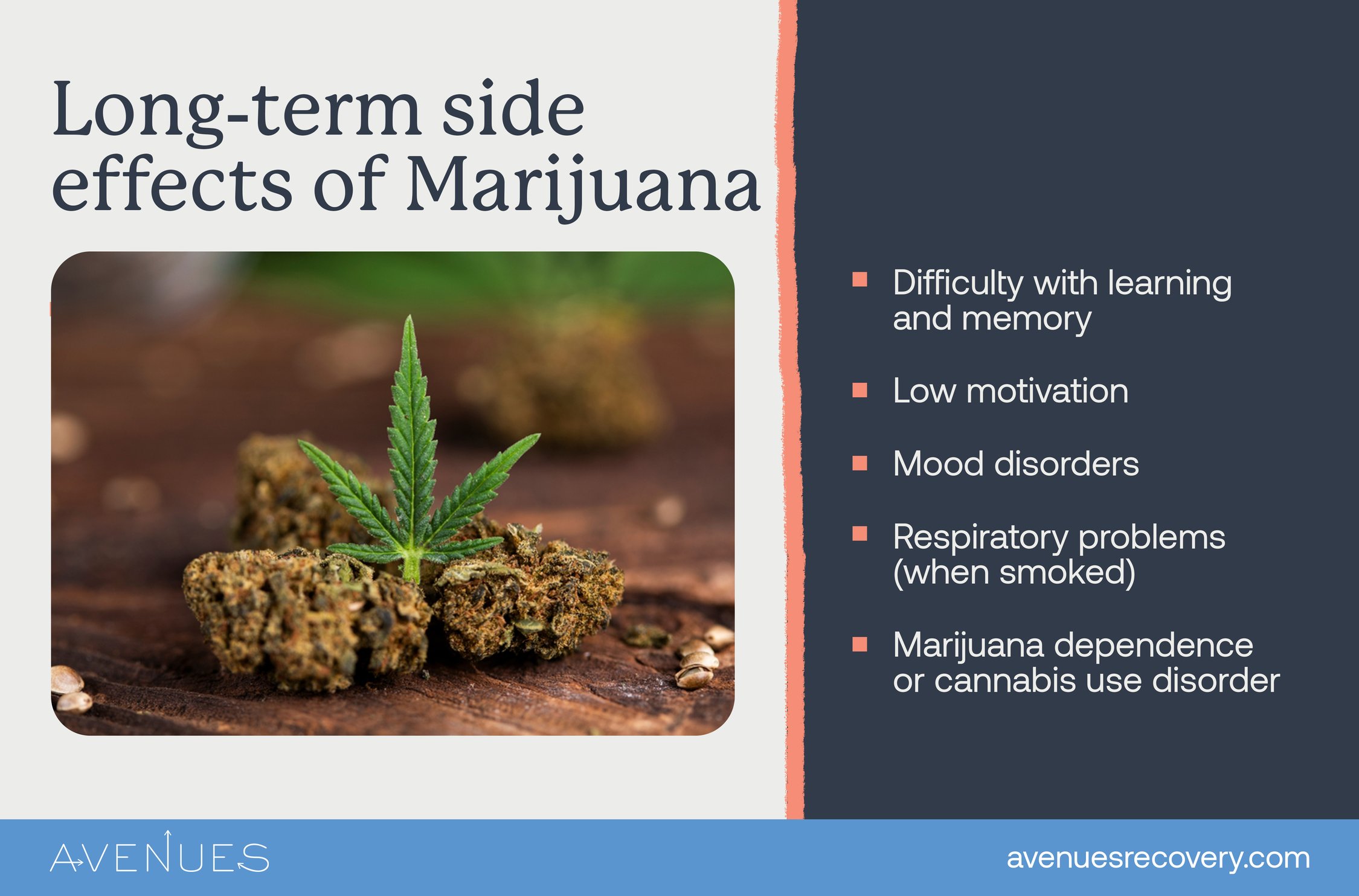 Long-term side effects of Marijuana

- Difficulty with learning and memory
- Low motivation
- Mood disorders
- Respiratory problems (when smoked)
- Marijuana dependence or cannabis use disorder

AVENUES

avenuesrecovery.com